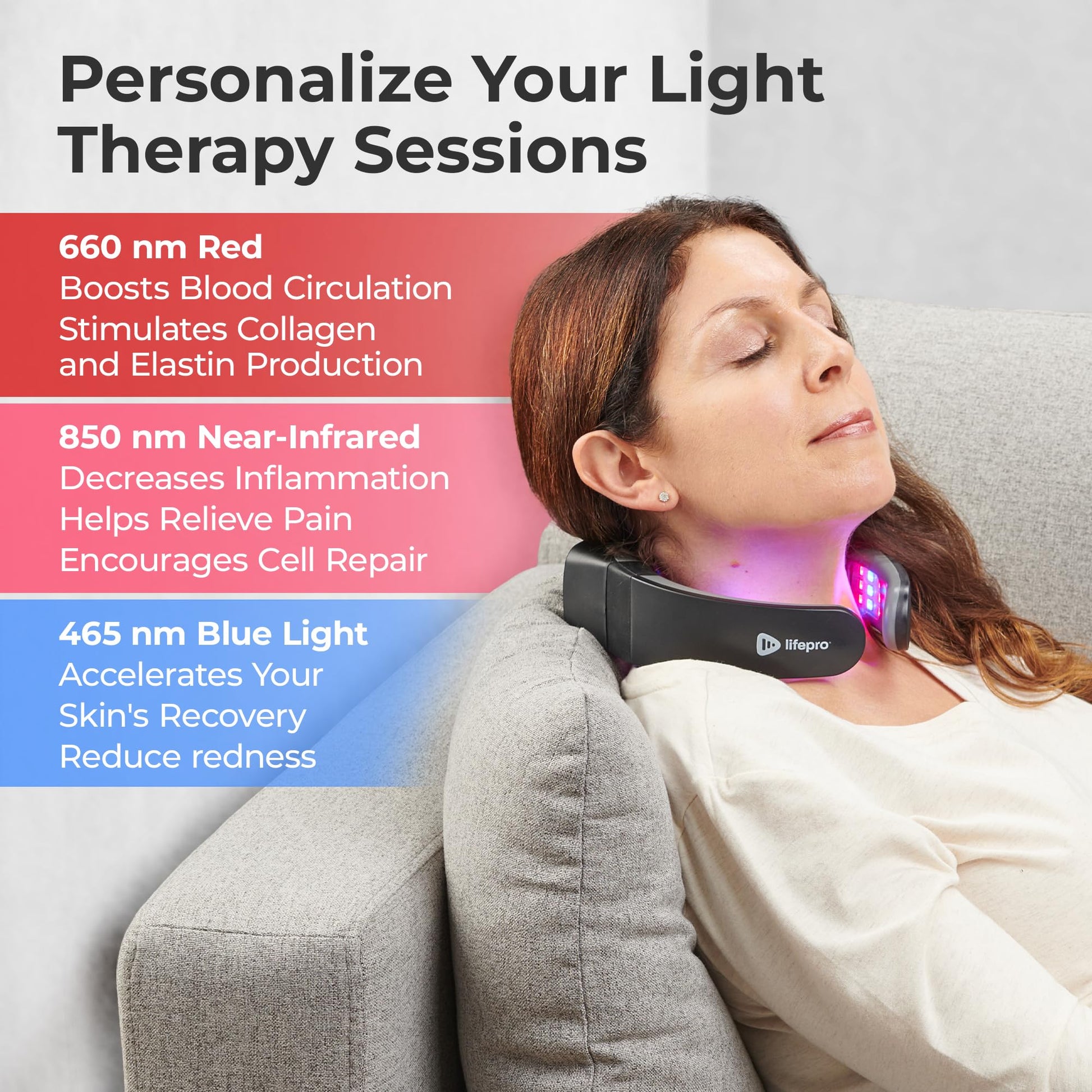 Personalize Your Light Therapy Sessions

660 nm Red
Boosts Blood Circulation
Stimulates Collagen and Elastin Production

850 nm Near-Infrared
Decreases Inflammation
Helps Relieve Pain
Encourages Cell Repair

465 nm Blue Light
Accelerates Your Skin's Recovery
Reduce redness

lifepro